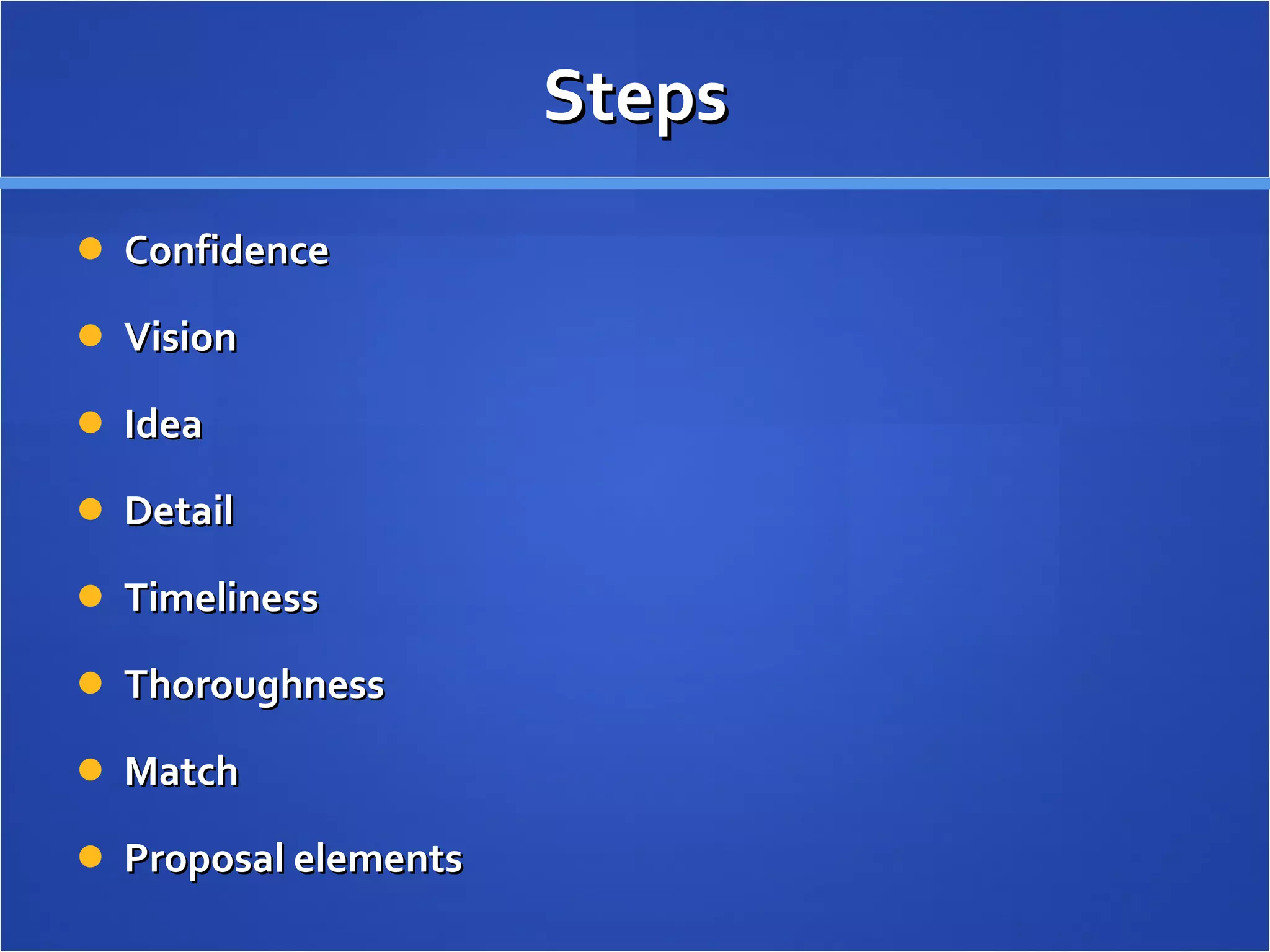 Steps

- Confidence
- Vision
- Idea
- Detail
- Timeliness
- Thoroughness
- Match
- Proposal elements